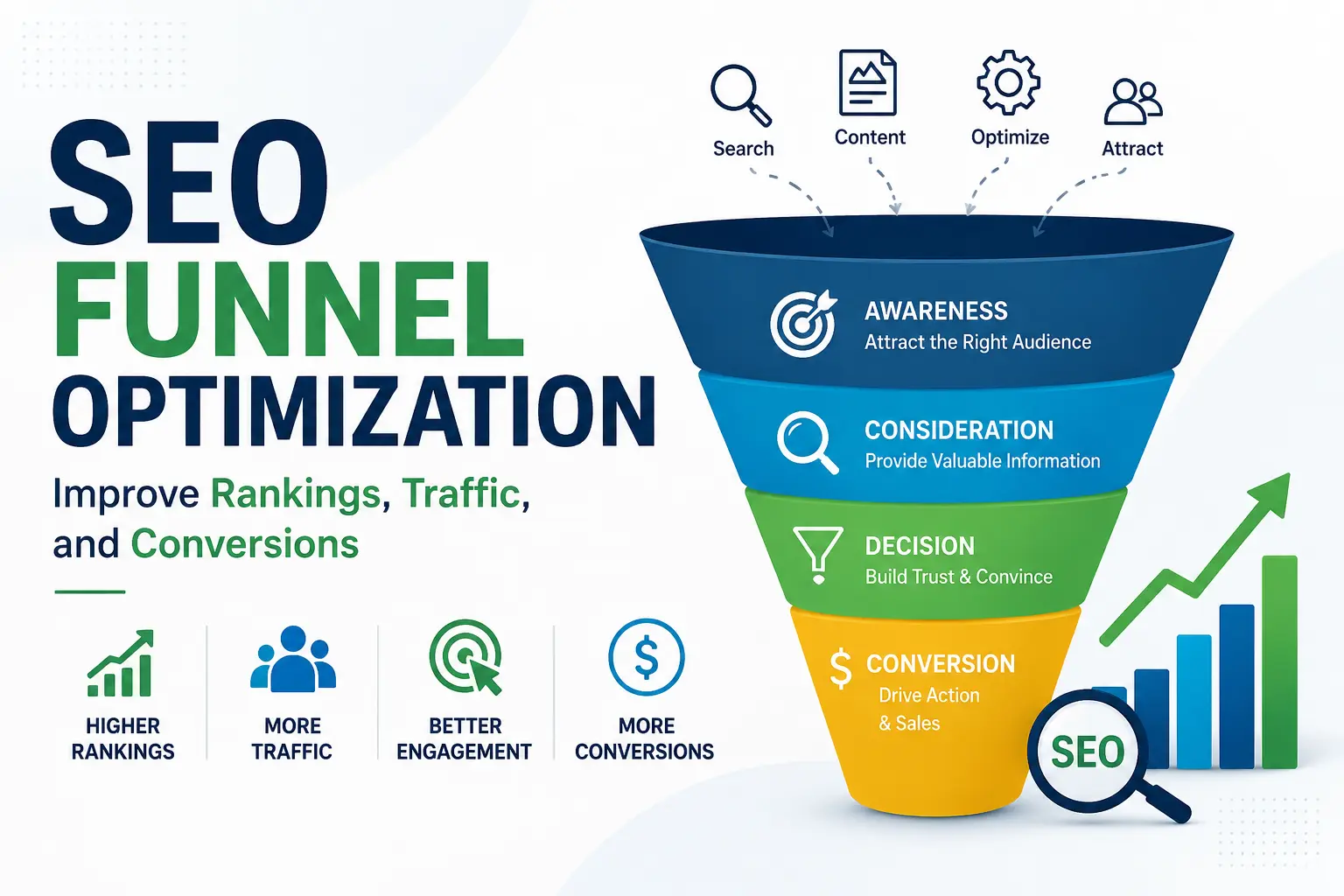 SEO FUNNEL OPTIMIZATION

Improve Rankings, Traffic, and Conversions

HIGHER RANKINGS

MORE TRAFFIC

BETTER ENGAGEMENT

MORE CONVERSIONS

Search

Content

Optimize

Attract

AWARENESS
Attract the Right Audience

CONSIDERATION
Provide Valuable Information

DECISION
Build Trust & Convince

$ CONVERSION
Drive Action & Sales

SEO